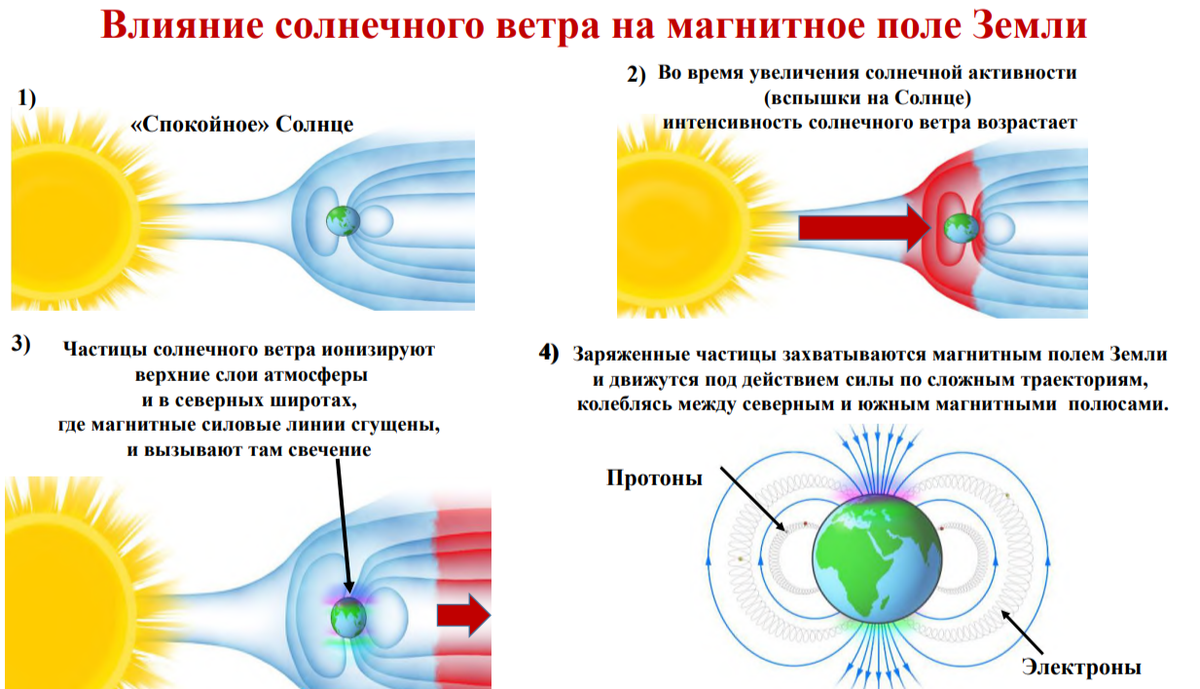 Влияние солнечного ветра на магнитное поле Земли

1)

«Спокойное» Солнце

2) Во время увеличения солнечной активности (вспышки на Солнце) интенсивность солнечного ветра возрастает

3)

Частицы солнечного ветра ионизируют верхние слои атмосферы и в северных широтах, где магнитные силовые линии сгущены, и вызывают там свечение

4) Заряженные частицы захватываются магнитным полем Земли и движутся под действием силы по сложным траекториям, колеблясь между северным и южным магнитными полюсами.

Протоны

Электроны